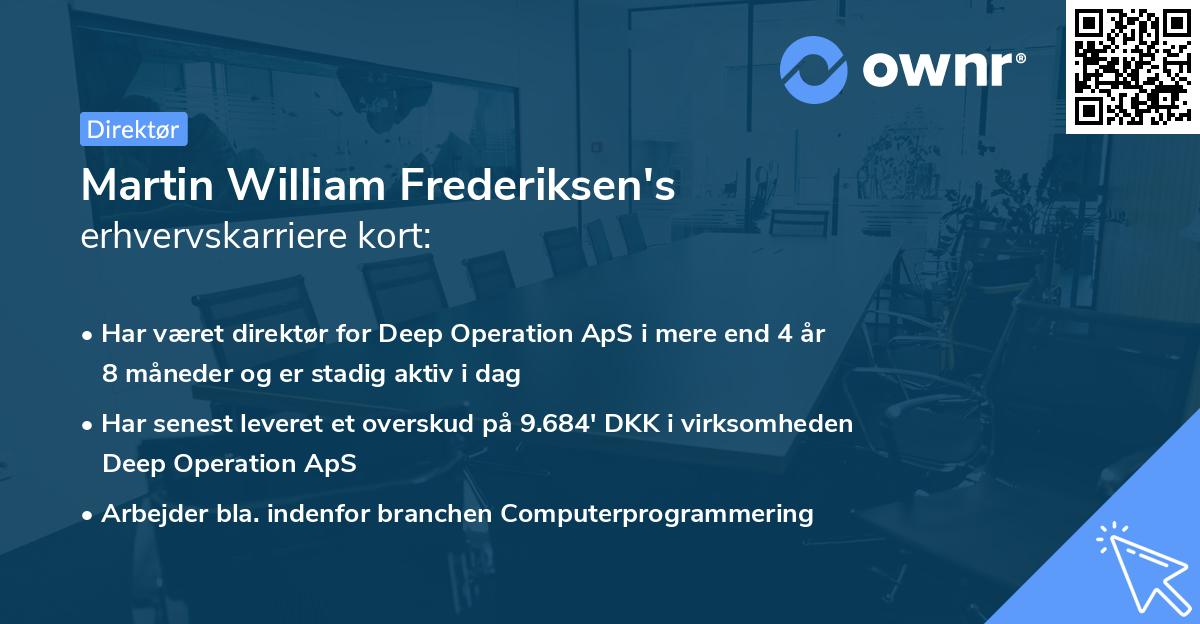 ownr®

Direktør

Martin William Frederiksen's
erhvervskarriere kort:

• Har været direktør for Deep Operation ApS i mere end 4 år 8 måneder og er stadig aktiv i dag

• Har senest leveret et overskud på 9.684' DKK i virksomheden Deep Operation ApS

• Arbejder bla. indenfor branchen Computerprogrammering